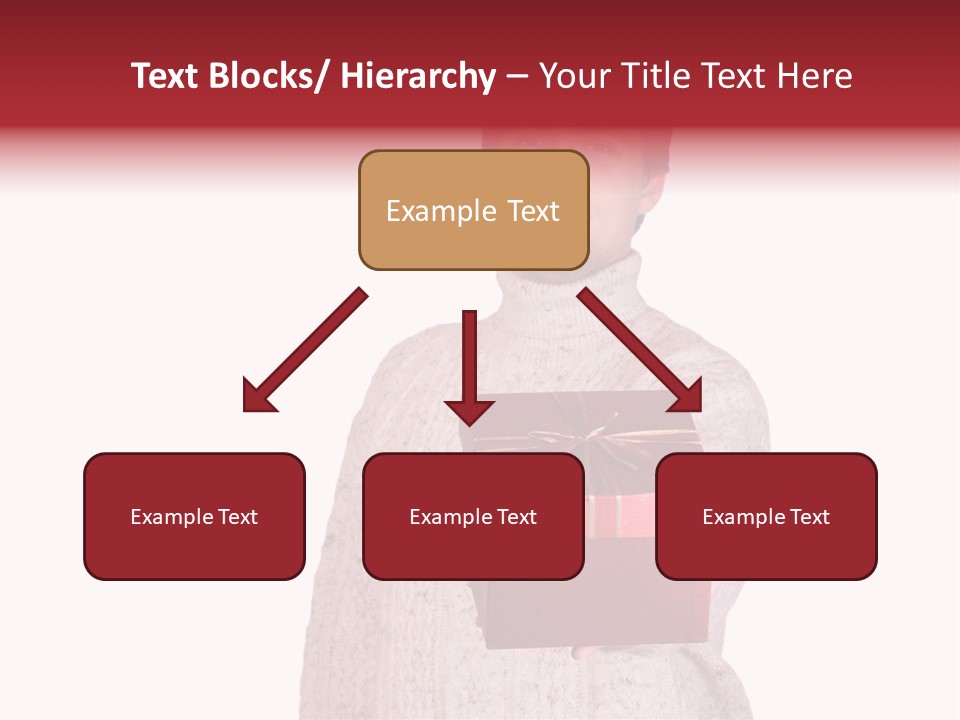 Text Blocks/ Hierarchy – Your Title Text Here

Example Text

Example Text

Example Text

Example Text